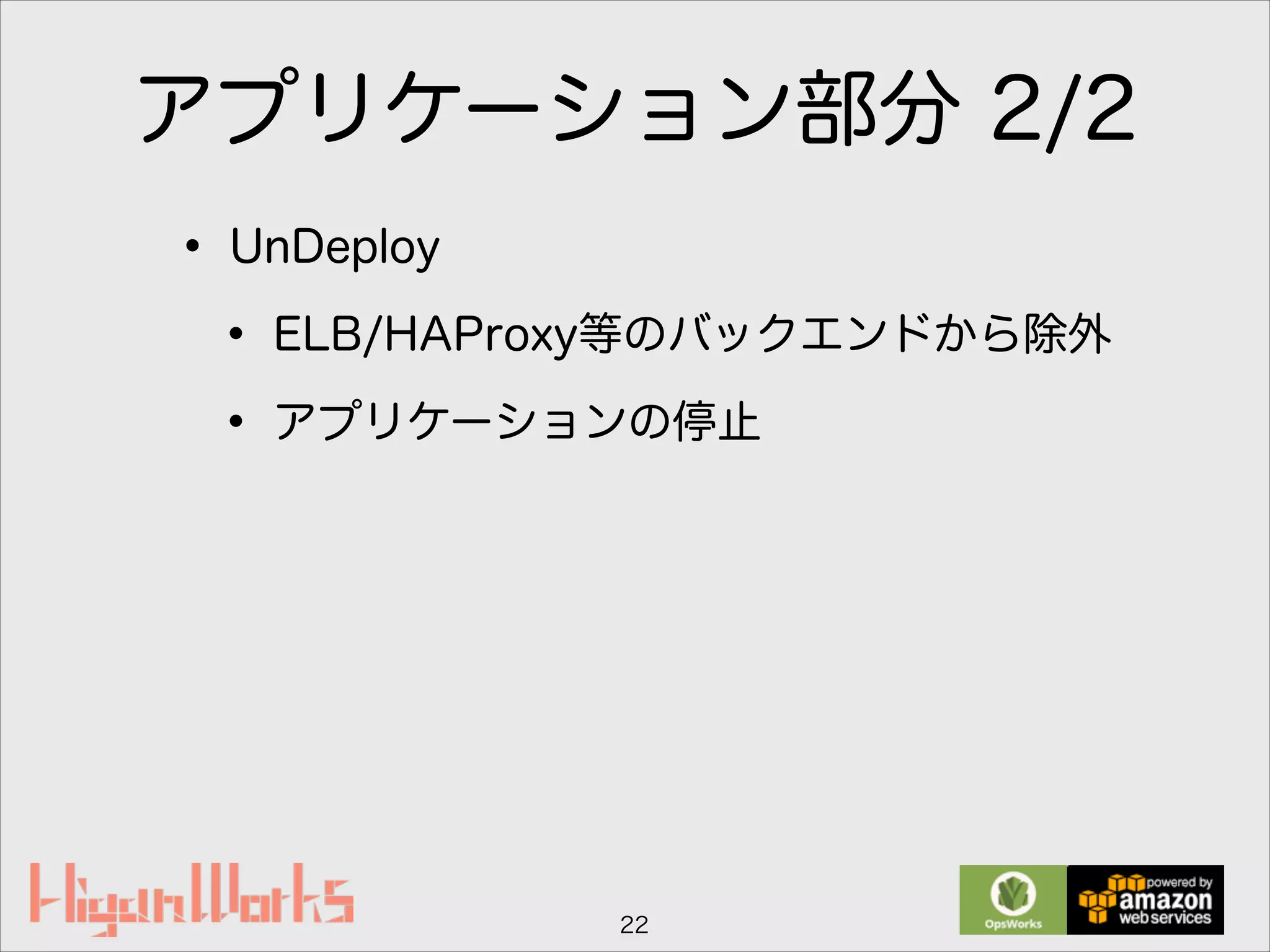 アプリケーション部分 2/2

• UnDeploy

• ELB/HAProxy等のバックエンドから除外

• アプリケーションの停止

HiganWorks

22

OpsWorks

powered by amazon web services